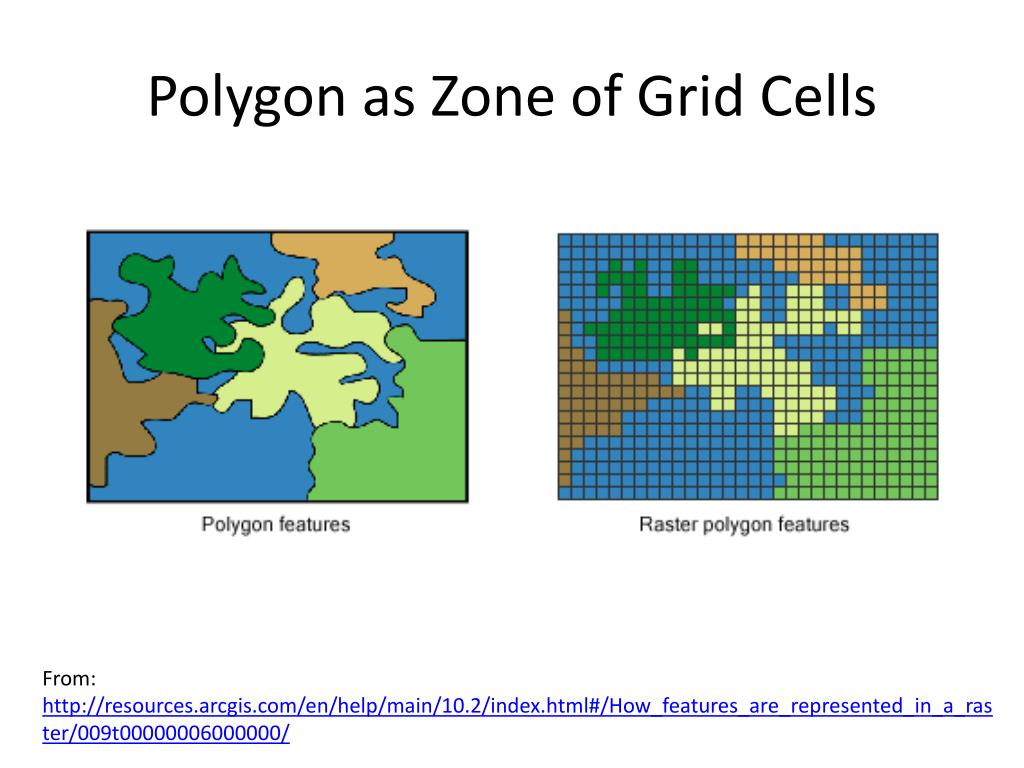 Polygon as Zone of Grid Cells

Polygon features

Raster polygon features

From:
http://resources.arcgis.com/en/help/main/10.2/index.html#/How_features_are_represented_in_a_raster/009t00000006000000/